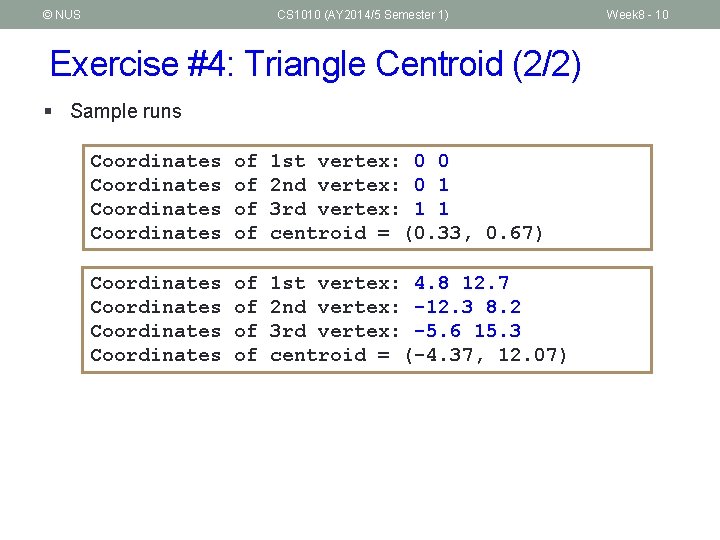 © NUS CS1010 (AY2014/5 Semester 1) Week8 - 10

Exercise #4: Triangle Centroid (2/2)

▪ Sample runs

Coordinates of 1st vertex: 0 0
Coordinates of 2nd vertex: 0 1
Coordinates of 3rd vertex: 1 1
Coordinates of centroid = (0.33, 0.67)

Coordinates of 1st vertex: 4.8 12.7
Coordinates of 2nd vertex: -12.3 8.2
Coordinates of 3rd vertex: -5.6 15.3
Coordinates of centroid = (-4.37, 12.07)